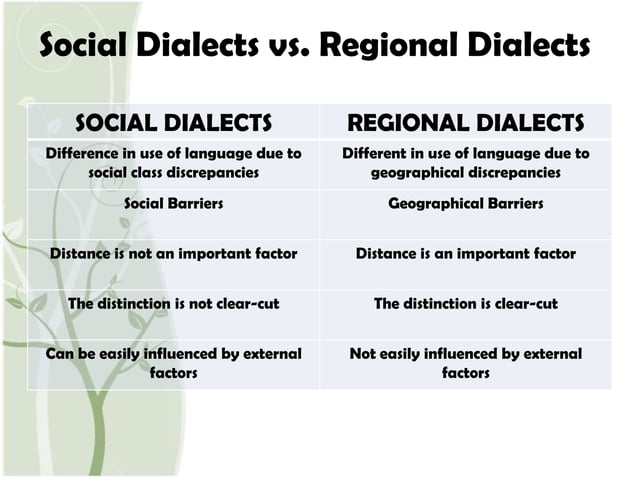 Social Dialects vs. Regional Dialects

| SOCIAL DIALECTS | REGIONAL DIALECTS |
|---|---|
| Difference in use of language due to social class discrepancies | Different in use of language due to geographical discrepancies |
| Social Barriers | Geographical Barriers |
| Distance is not an important factor | Distance is an important factor |
| The distinction is not clear-cut | The distinction is clear-cut |
| Can be easily influenced by external factors | Not easily influenced by external factors |